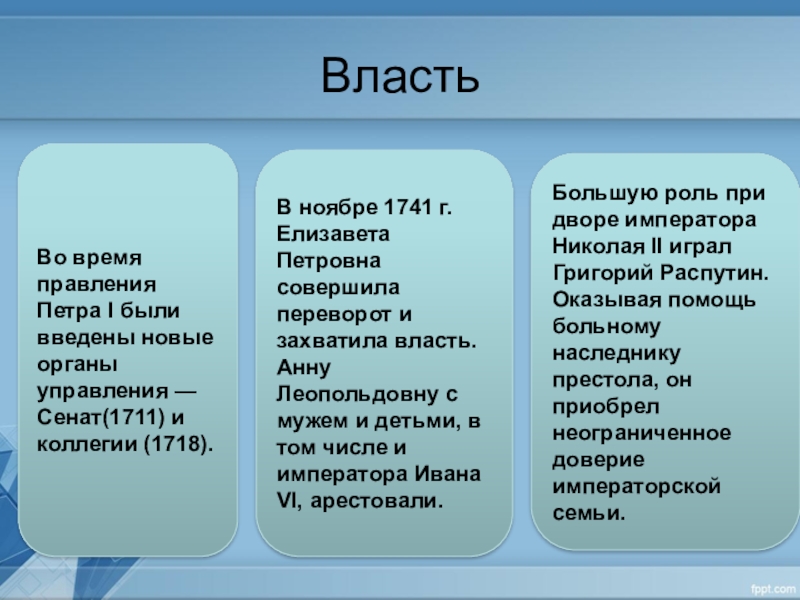 Власть

Во время правления Петра I были введены новые органы управления — Сенат(1711) и коллегии (1718).

В ноябре 1741 г. Елизавета Петровна совершила переворот и захватила власть. Анну Леопольдовну с мужем и детьми, в том числе и императора Ивана VI, арестовали.

Большую роль при дворе императора Николая II играл Григорий Распутин. Оказывая помощь больному наследнику престола, он приобрел неограниченное доверие императорской семьи.

fppt.com